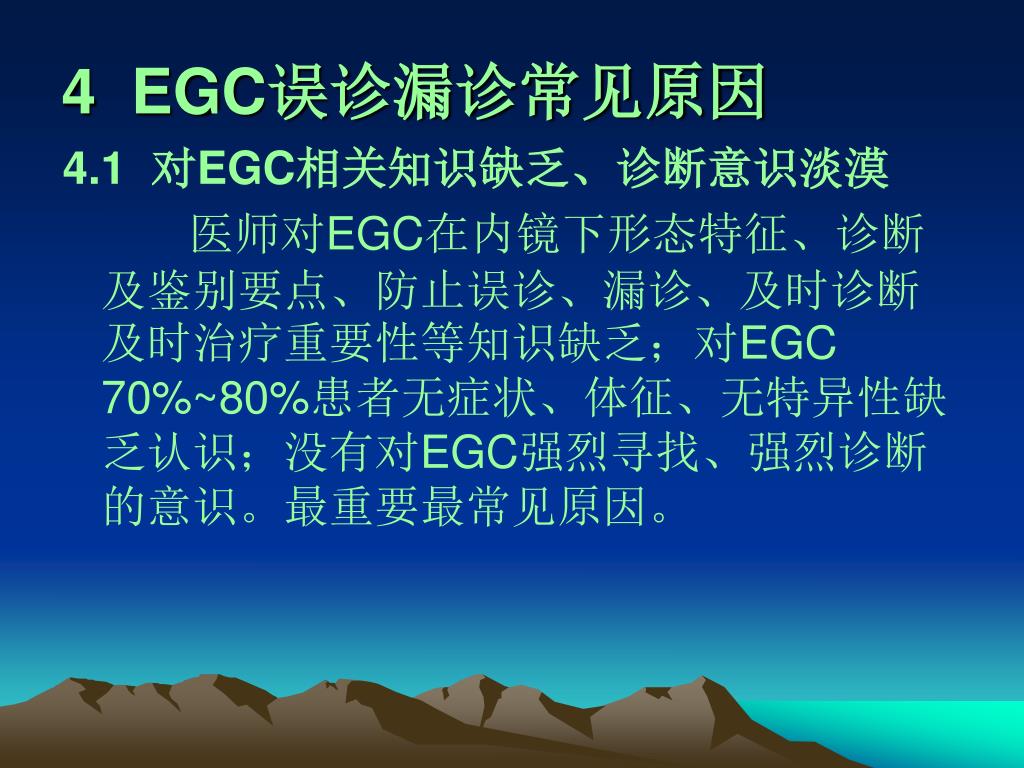 4 EGC误诊漏诊常见原因

4.1 对EGC相关知识缺乏、诊断意识淡漠

医师对EGC在内镜下形态特征、诊断及鉴别要点、防止误诊、漏诊、及时诊断及时治疗重要性等知识缺乏；对EGC 70%~80%患者无症状、体征、无特异性缺乏认识；没有对EGC强烈寻找、强烈诊断的意识。最重要最常见原因。